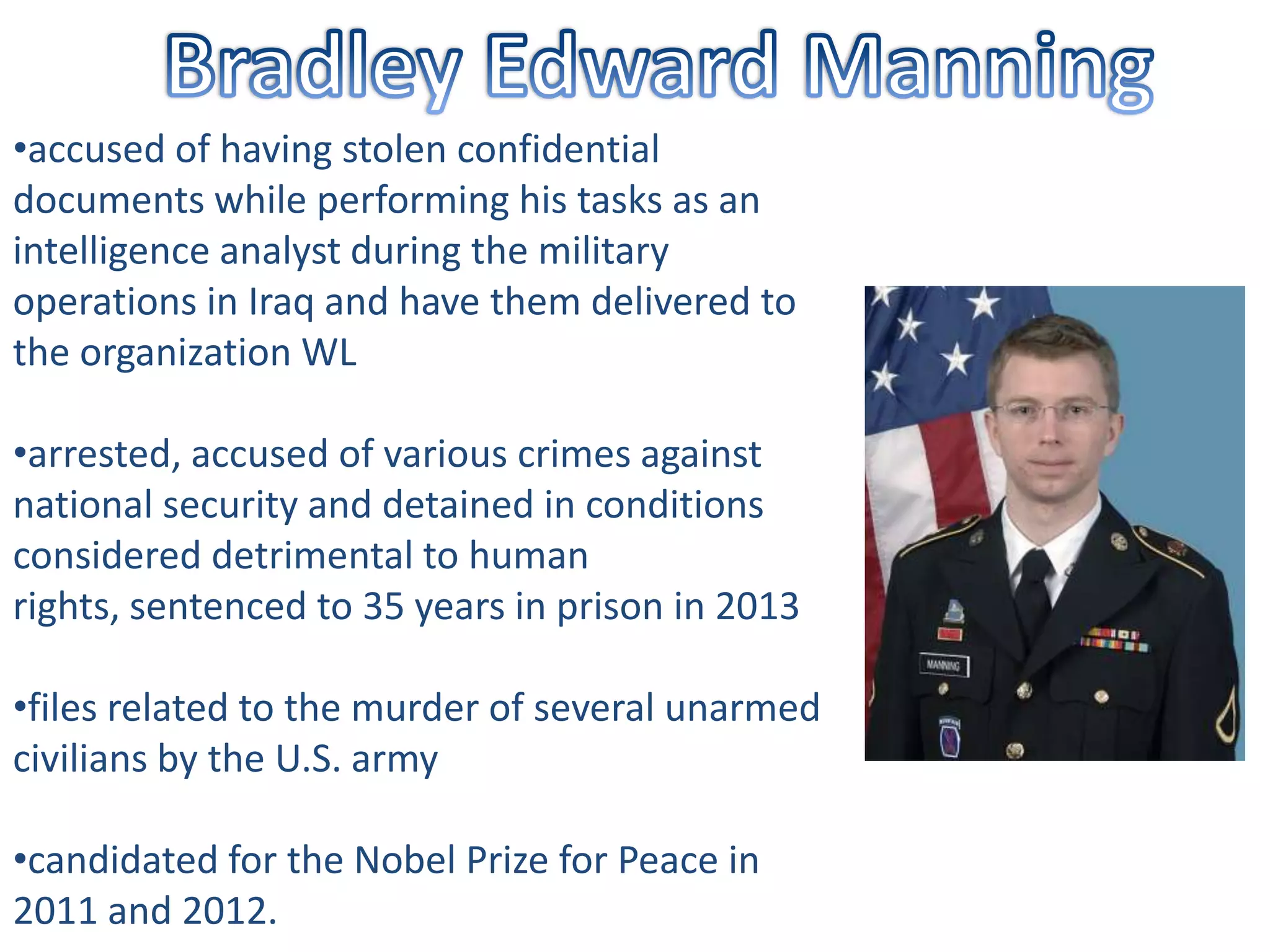 Bradley Edward Manning

•accused of having stolen confidential documents while performing his tasks as an intelligence analyst during the military operations in Iraq and have them delivered to the organization WL

•arrested, accused of various crimes against national security and detained in conditions considered detrimental to human rights, sentenced to 35 years in prison in 2013

•files related to the murder of several unarmed civilians by the U.S. army

•candidated for the Nobel Prize for Peace in 2011 and 2012.

MANNING